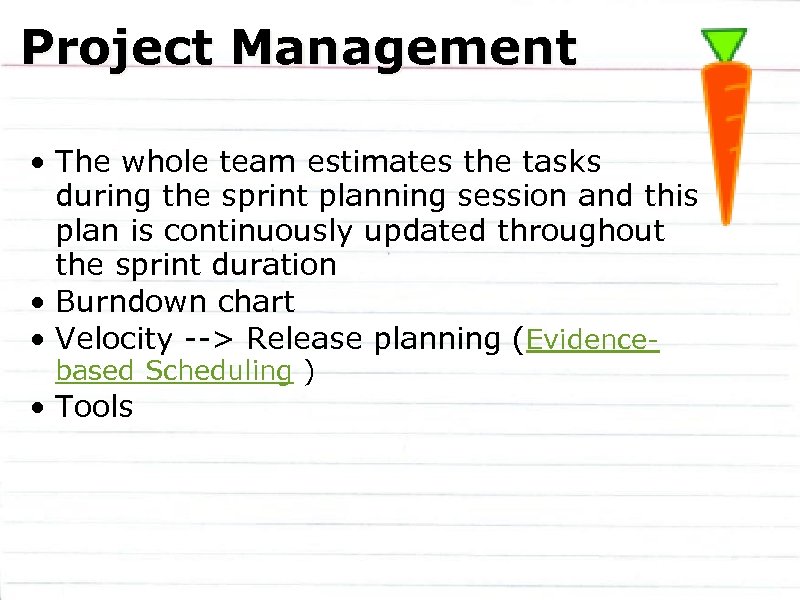 Project Management

• The whole team estimates the tasks during the sprint planning session and this plan is continuously updated throughout the sprint duration
• Burndown chart
• Velocity --> Release planning (Evidence-based Scheduling )
• Tools